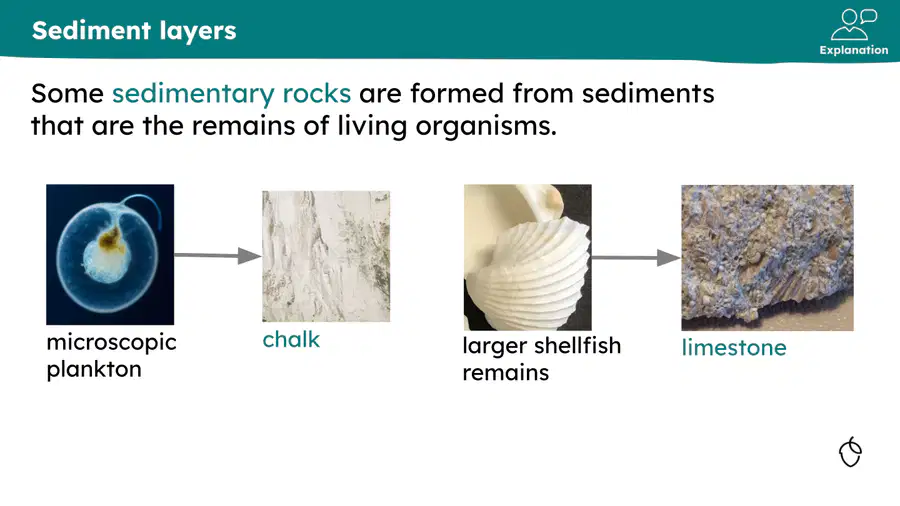 Sediment layers

Explanation

Some sedimentary rocks are formed from sediments that are the remains of living organisms.

microscopic plankton

chalk

larger shellfish remains

limestone